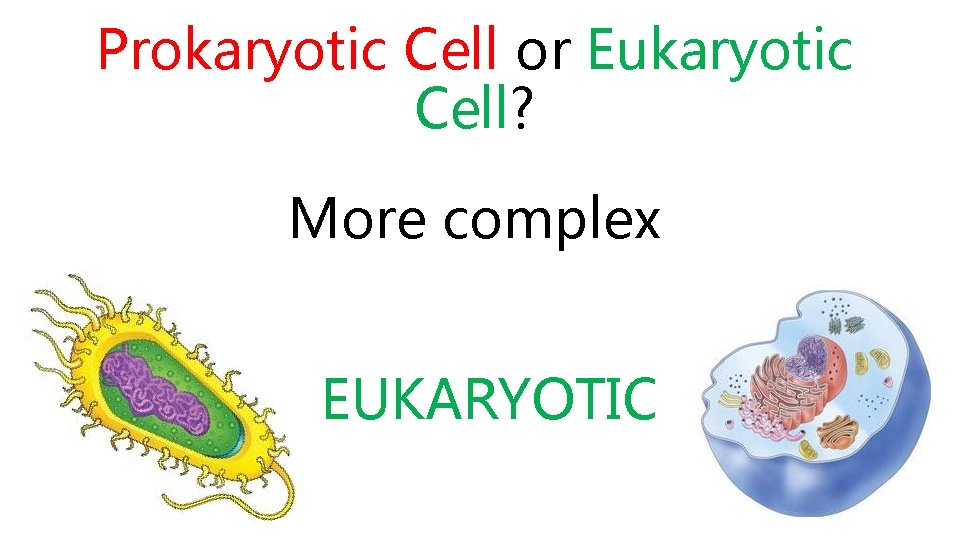 Prokaryotic Cell or Eukaryotic Cell?

More complex

EUKARYOTIC